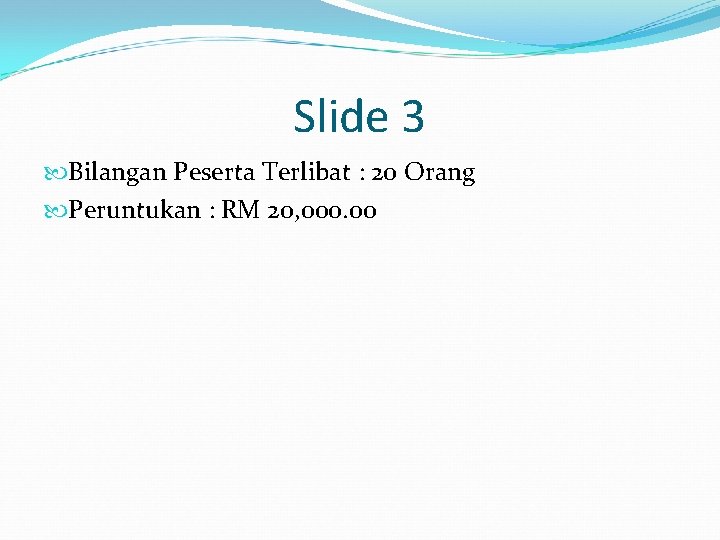 Slide 3

Bilangan Peserta Terlibat : 20 Orang

Peruntukan : RM 20,000.00